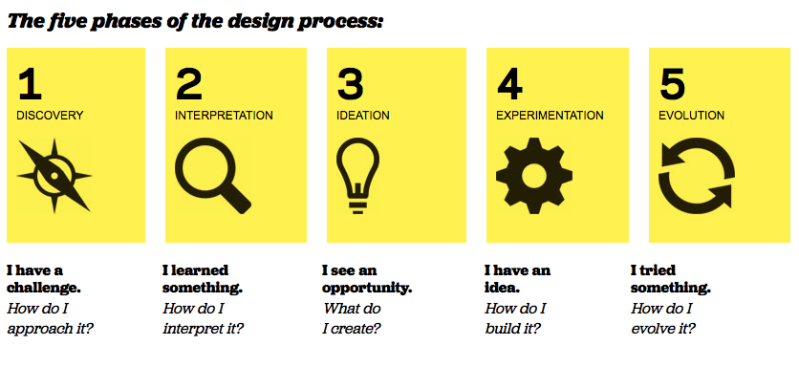 The five phases of the design process:

1
DISCOVERY

I have a challenge.
How do I approach it?

2
INTERPRETATION

I learned something.
How do I interpret it?

3
IDEATION

I see an opportunity.
What do I create?

4
EXPERIMENTATION

I have an idea.
How do I build it?

5
EVOLUTION

I tried something.
How do I evolve it?